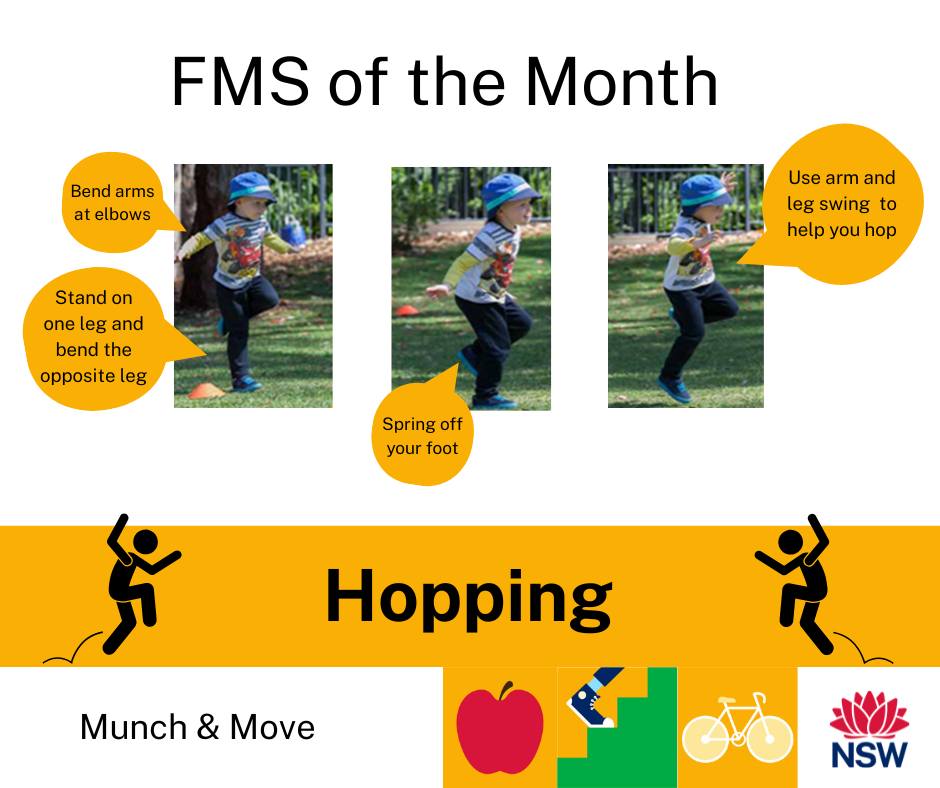 FMS of the Month

Bend arms at elbows

Stand on one leg and bend the opposite leg

Spring off your foot

Use arm and leg swing to help you hop

Hopping

Munch & Move

NSW